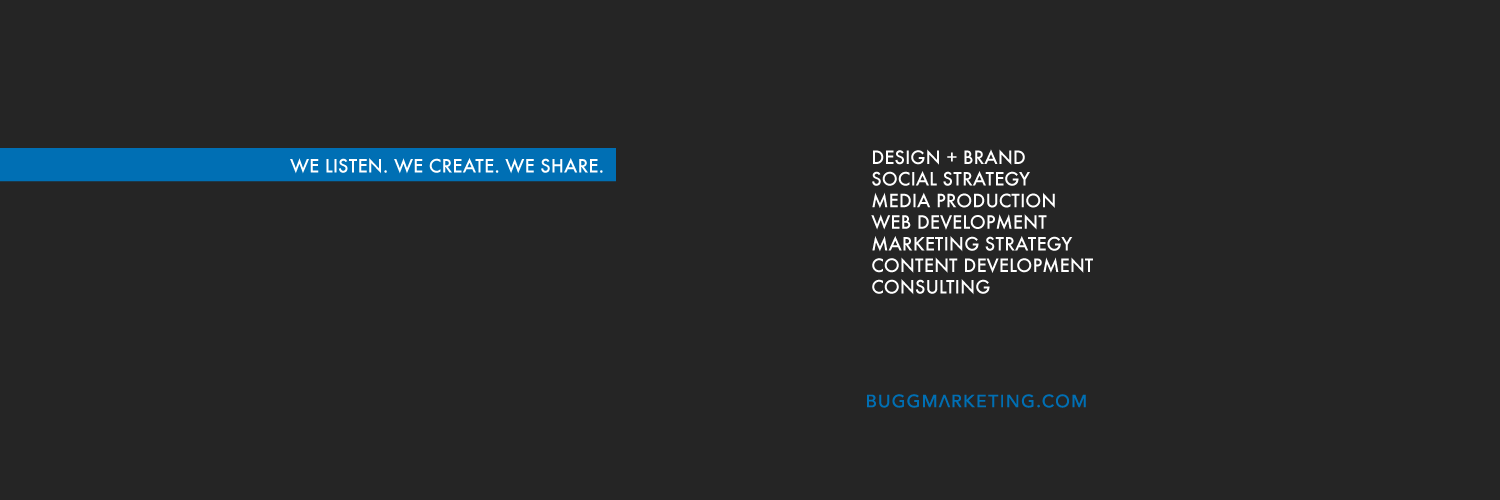 WE LISTEN. WE CREATE. WE SHARE.

DESIGN + BRAND
SOCIAL STRATEGY
MEDIA PRODUCTION
WEB DEVELOPMENT
MARKETING STRATEGY
CONTENT DEVELOPMENT
CONSULTING

BUGGMARKETING.COM